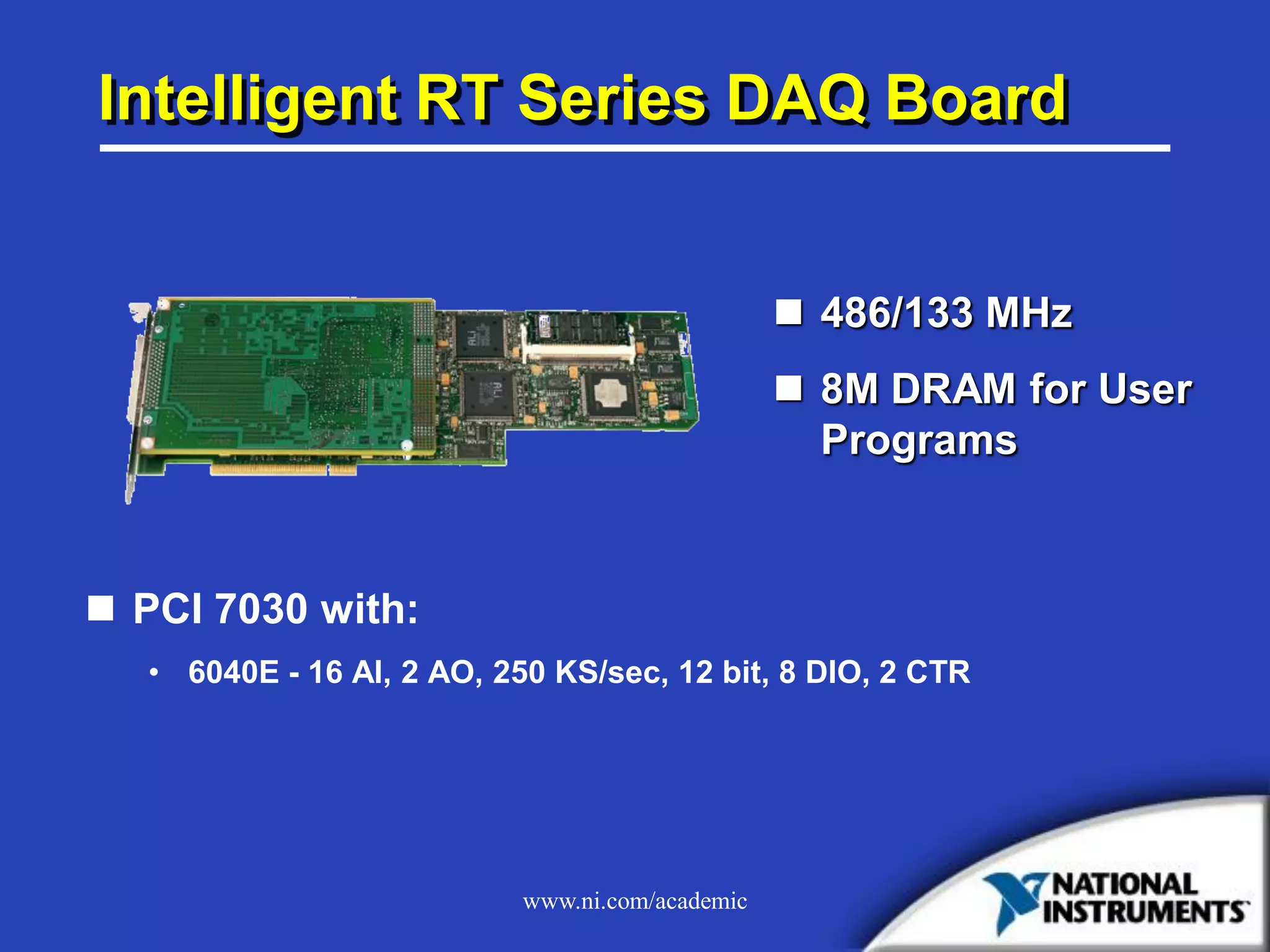 Intelligent RT Series DAQ Board

■ 486/133 MHz
■ 8M DRAM for User Programs

■ PCI 7030 with:
• 6040E - 16 AI, 2 AO, 250 KS/sec, 12 bit, 8 DIO, 2 CTR

www.ni.com/academic

NATIONAL INSTRUMENTS